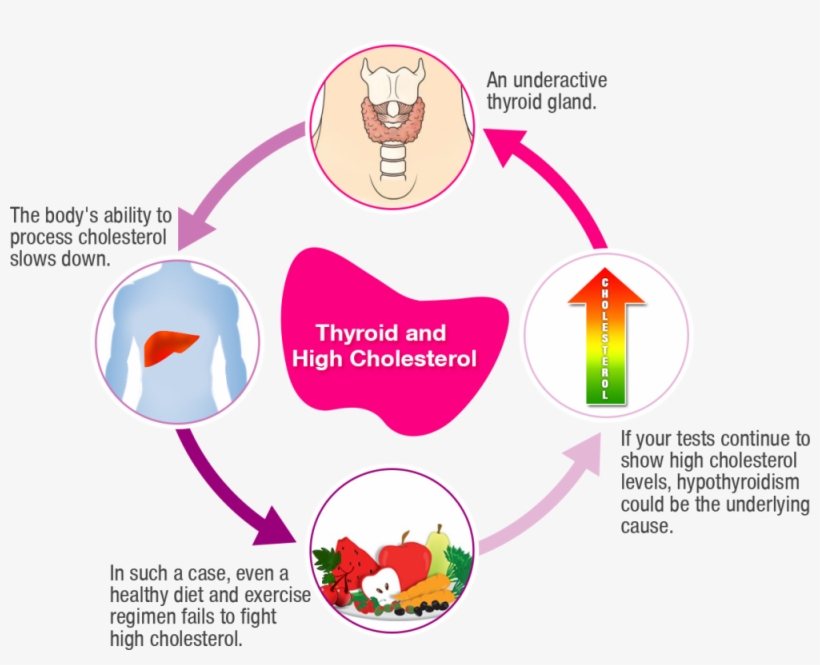 An underactive thyroid gland.

The body's ability to process cholesterol slows down.

Thyroid and High Cholesterol

CHOLESTEROL

If your tests continue to show high cholesterol levels, hypothyroidism could be the underlying cause.

In such a case, even a healthy diet and exercise regimen fails to fight high cholesterol.